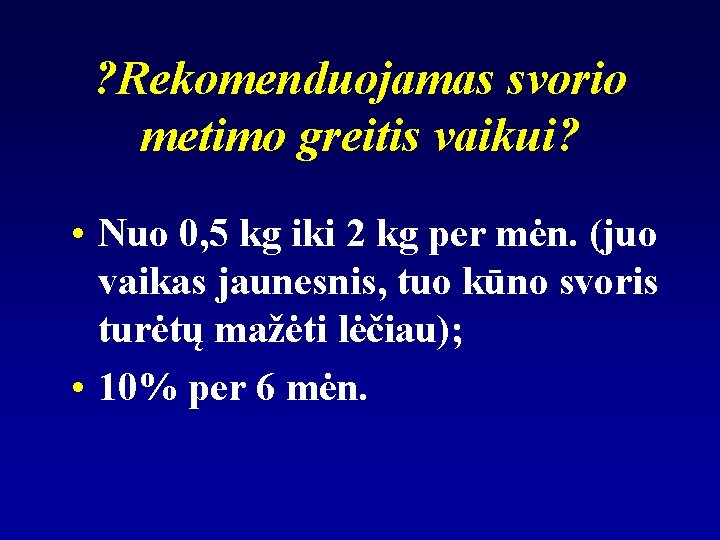 ?Rekomenduojamas svorio metimo greitis vaikui?

• Nuo 0,5 kg iki 2 kg per mėn. (juo vaikas jaunesnis, tuo kūno svoris turėtų mažėti lėčiau);

• 10% per 6 mėn.